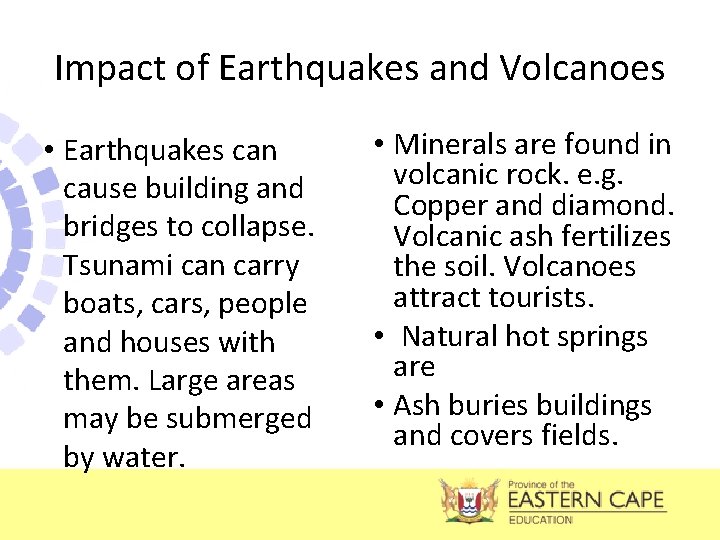 Impact of Earthquakes and Volcanoes

• Earthquakes can cause building and bridges to collapse. Tsunami can carry boats, cars, people and houses with them. Large areas may be submerged by water.

• Minerals are found in volcanic rock. e.g. Copper and diamond. Volcanic ash fertilizes the soil. Volcanoes attract tourists.
• Natural hot springs are
• Ash buries buildings and covers fields.

Province of the
EASTERN CAPE
EDUCATION